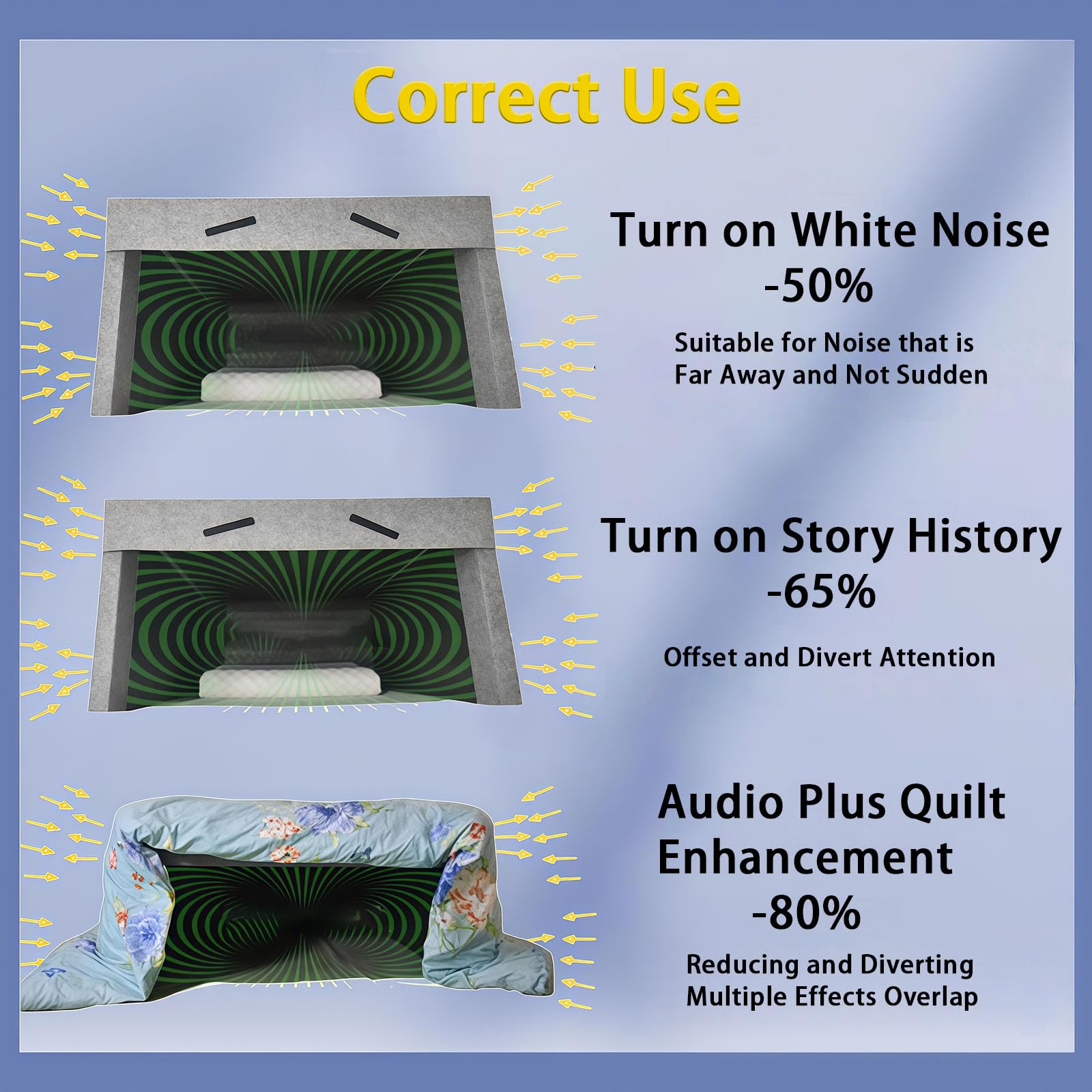 Correct Use

Turn on White Noise
-50%

Suitable for Noise that is Far Away and Not Sudden

Turn on Story History
-65%

Offset and Divert Attention

Audio Plus Quilt Enhancement
-80%

Reducing and Diverting Multiple Effects Overlap